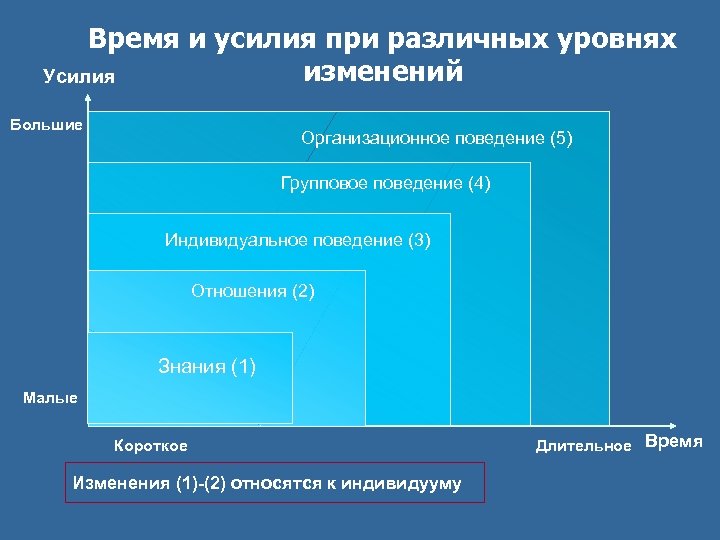 Время и усилия при различных уровнях изменений

Усилия

Большие

Организационное поведение (5)

Групповое поведение (4)

Индивидуальное поведение (3)

Отношения (2)

Знания (1)

Малые

Короткое

Длительное

Время

Изменения (1)-(2) относятся к индивидууму